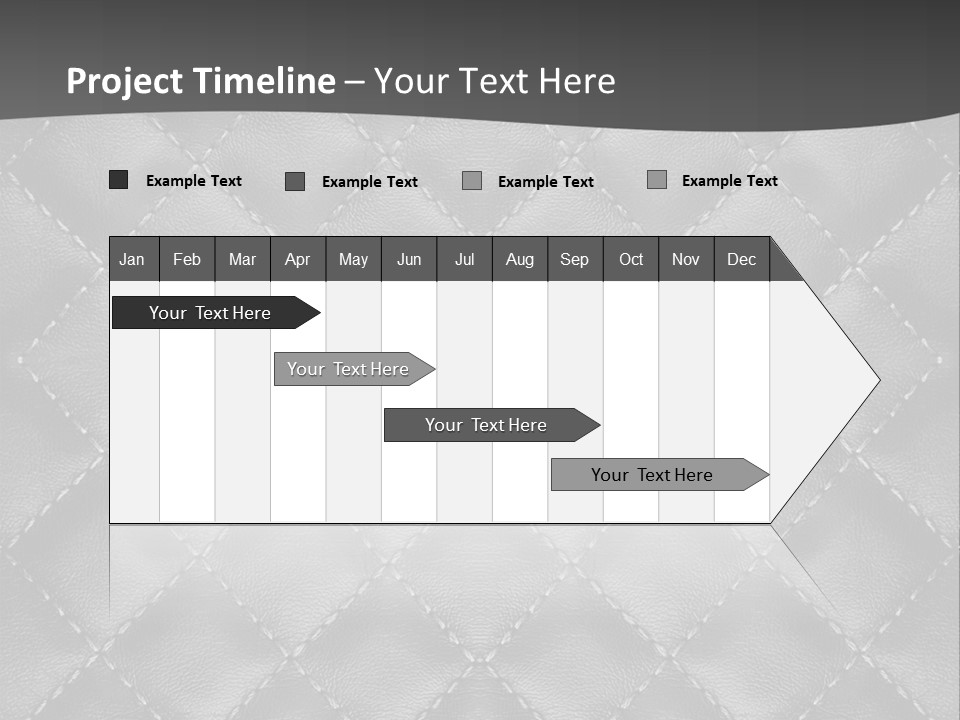 Project Timeline – Your Text Here

Example Text Example Text Example Text Example Text

| Jan | Feb | Mar | Apr | May | Jun | Jul | Aug | Sep | Oct | Nov | Dec |
|---|---|---|---|---|---|---|---|---|---|---|---|

Your Text Here

Your Text Here

Your Text Here

Your Text Here